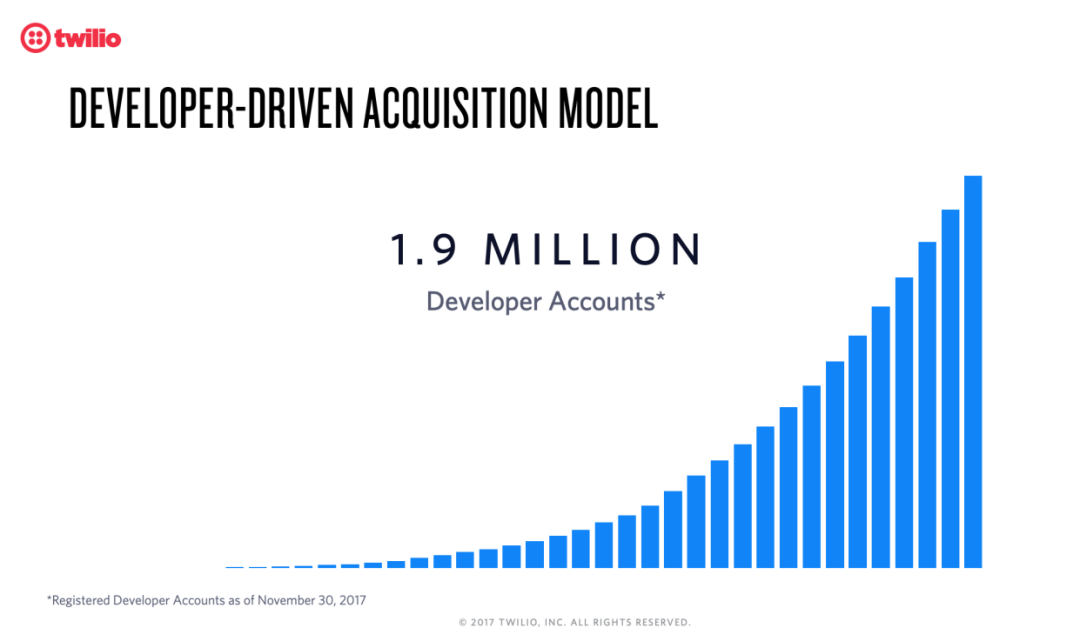 twilio

DEVELOPER-DRIVEN ACQUISITION MODEL

1.9 MILLION

Developer Accounts*

*Registered Developer Accounts as of November 30, 2017

© 2017 TWILIO, INC. ALL RIGHTS RESERVED.